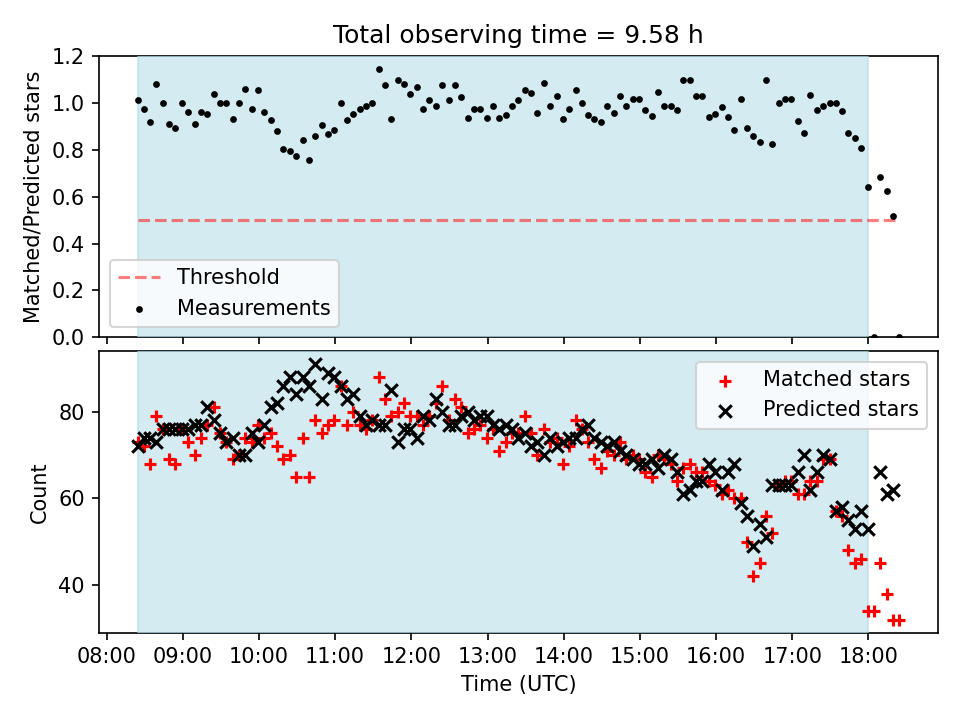 Total observing time = 9.58 h

Matched/Predicted stars

1.2
1.0
0.8
0.6
0.4
0.2
0.0

Threshold
Measurements

Count

80
60
40

Matched stars
Predicted stars

08:00 09:00 10:00 11:00 12:00 13:00 14:00 15:00 16:00 17:00 18:00

Time (UTC)